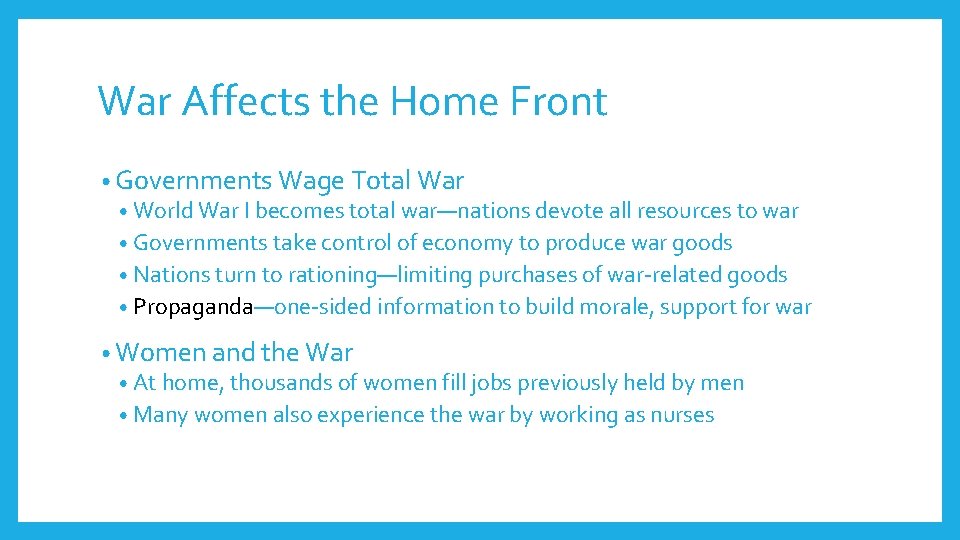 War Affects the Home Front

• Governments Wage Total War
• World War I becomes total war—nations devote all resources to war
• Governments take control of economy to produce war goods
• Nations turn to rationing—limiting purchases of war-related goods
• Propaganda—one-sided information to build morale, support for war

• Women and the War
• At home, thousands of women fill jobs previously held by men
• Many women also experience the war by working as nurses